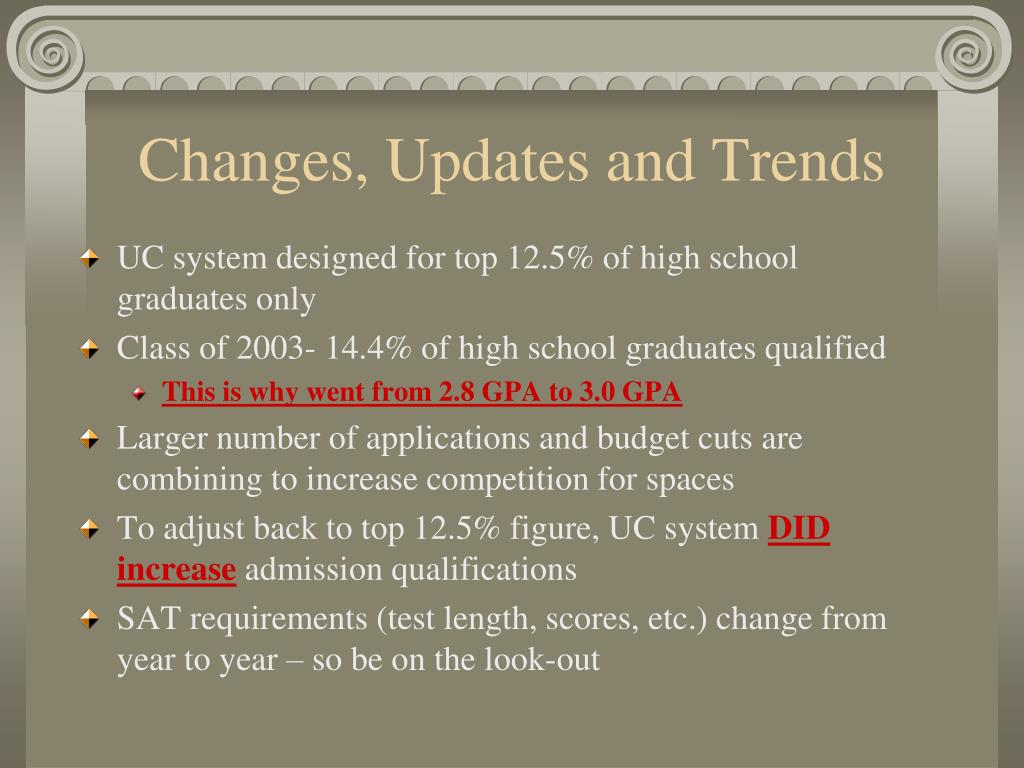 Changes, Updates and Trends

UC system designed for top 12.5% of high school graduates only

Class of 2003- 14.4% of high school graduates qualified

This is why went from 2.8 GPA to 3.0 GPA

Larger number of applications and budget cuts are combining to increase competition for spaces

To adjust back to top 12.5% figure, UC system DID increase admission qualifications

SAT requirements (test length, scores, etc.) change from year to year – so be on the look-out